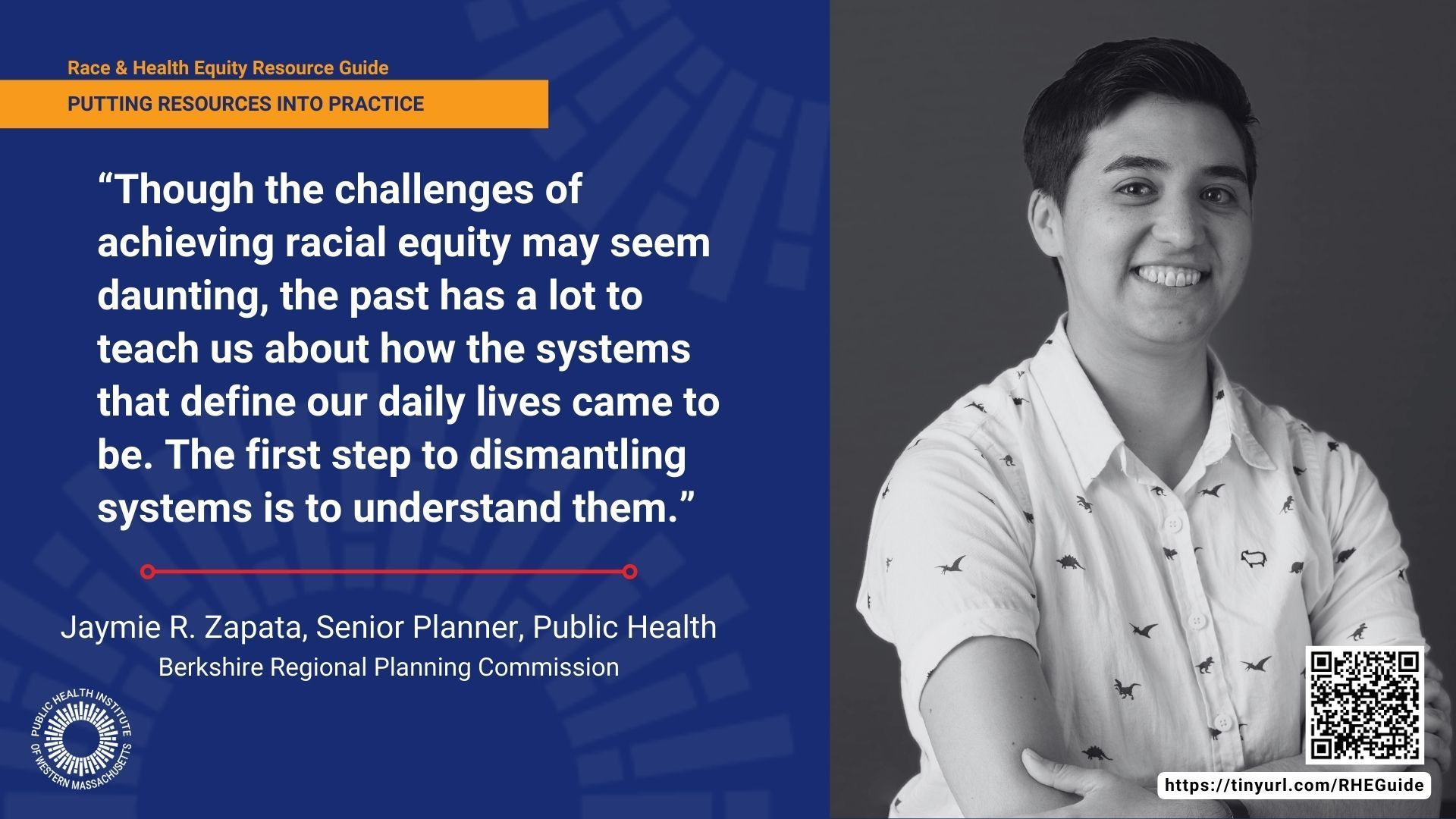 Race & Health Equity Resource Guide

PUTTING RESOURCES INTO PRACTICE

“Though the challenges of achieving racial equity may seem daunting, the past has a lot to teach us about how the systems that define our daily lives came to be. The first step to dismantling systems is to understand them.”

Jaymie R. Zapata, Senior Planner, Public Health
Berkshire Regional Planning Commission

PUBLIC HEALTH INSTITUTE OF WESTERN MASSACHUSETTS

https://tinyurl.com/RHEGuide